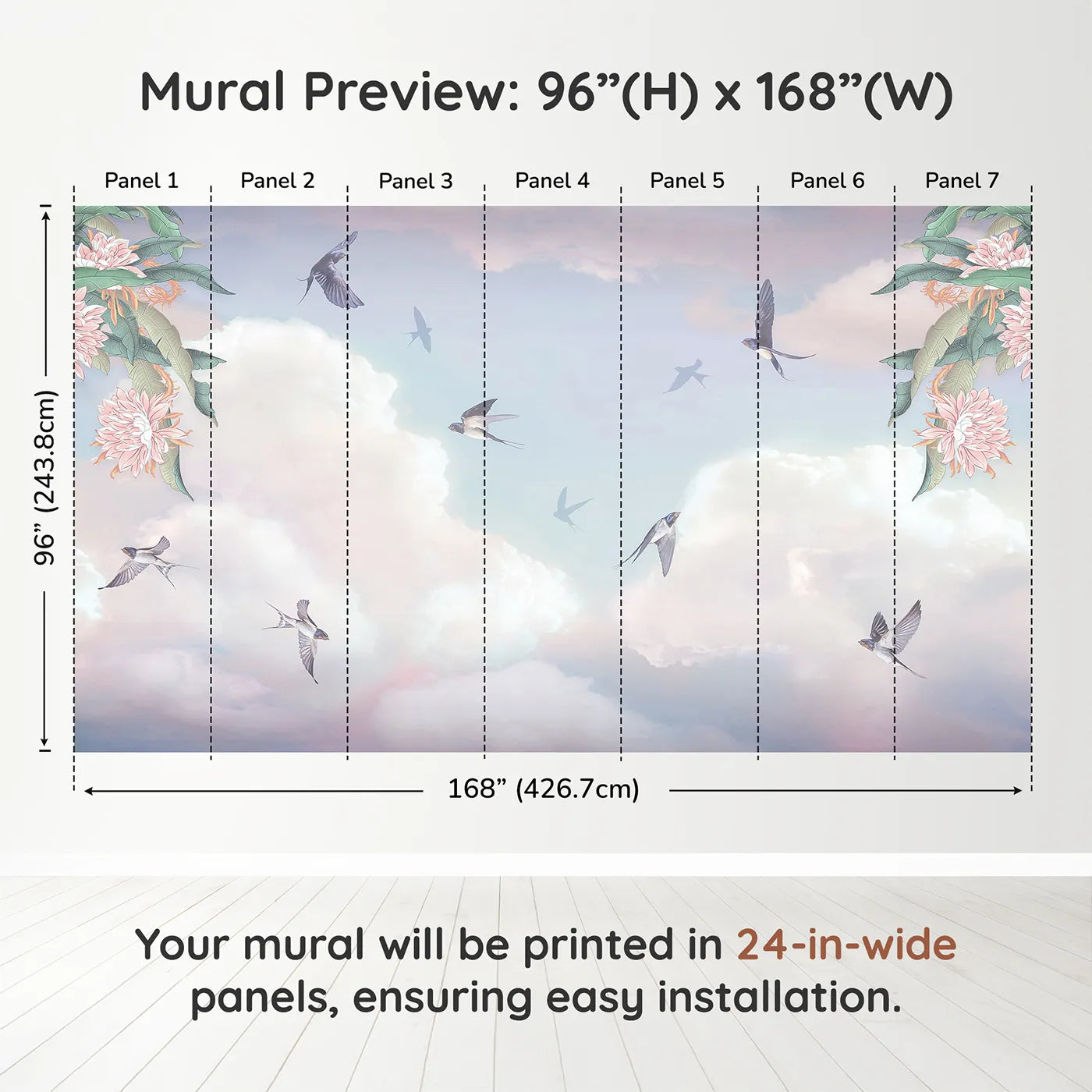 Mural Preview: 96”(H) x 168”(W)

Panel 1
Panel 2
Panel 3
Panel 4
Panel 5
Panel 6
Panel 7

96” (243.8cm)

168” (426.7cm)

Your mural will be printed in 24-in-wide panels, ensuring easy installation.